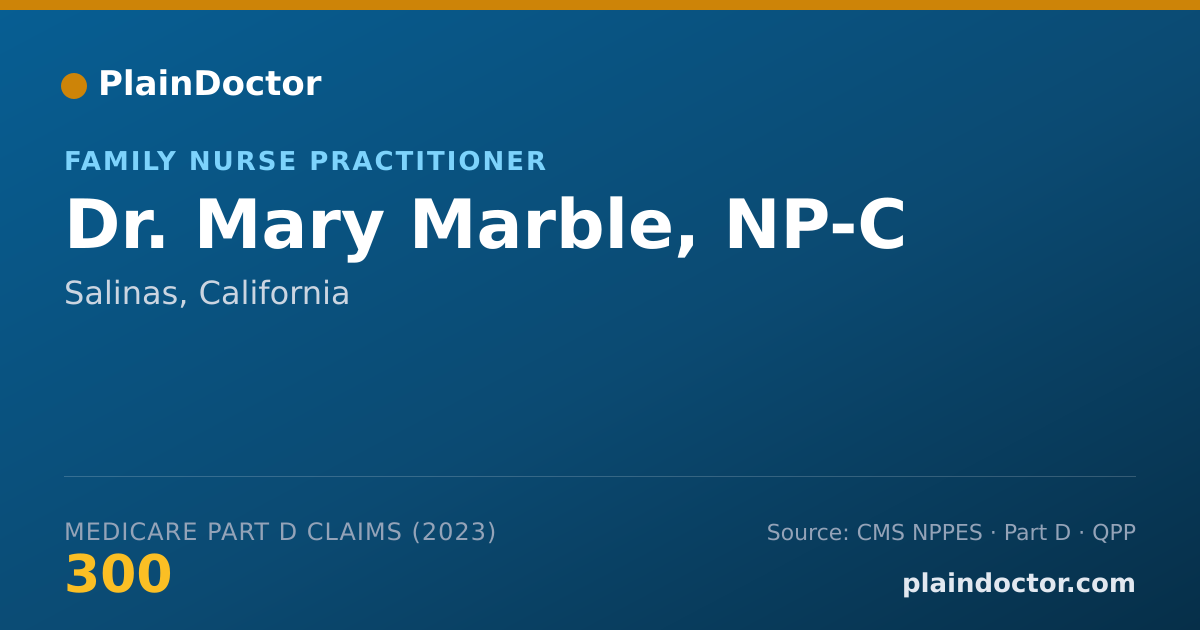 PlainDoctor

FAMILY NURSE PRACTITIONER

Dr. Mary Marble, NP-C

Salinas, California

MEDICARE PART D CLAIMS (2023)

300

Source: CMS NPPES · Part D · QPP

plaindoctor.com